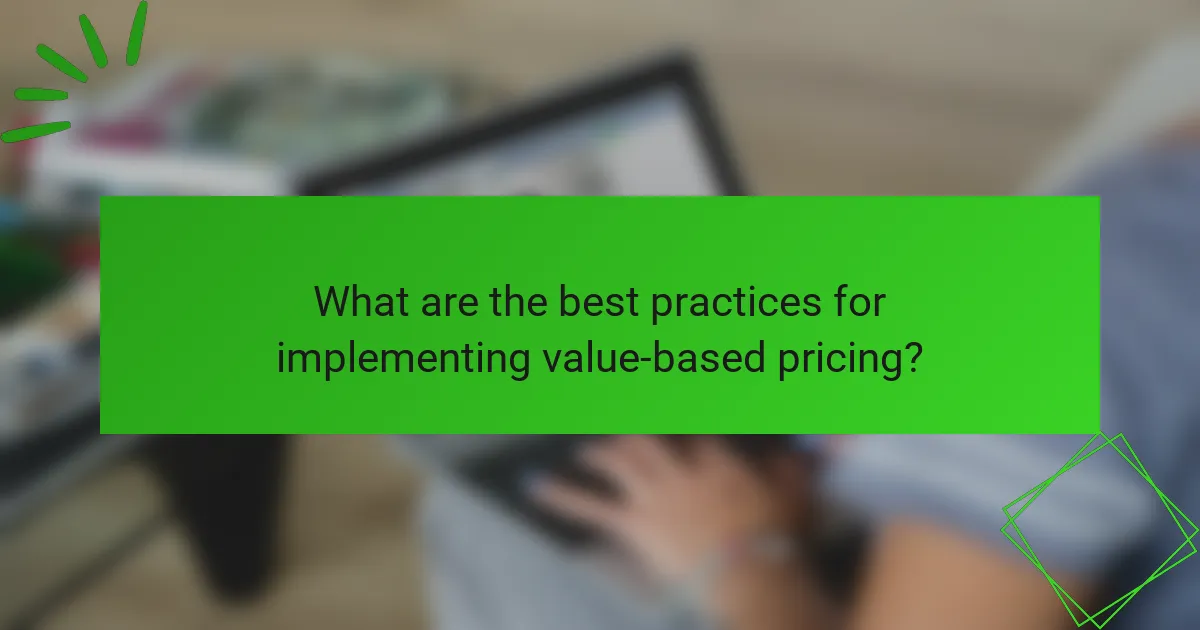 What are the best practices for implementing value-based pricing?